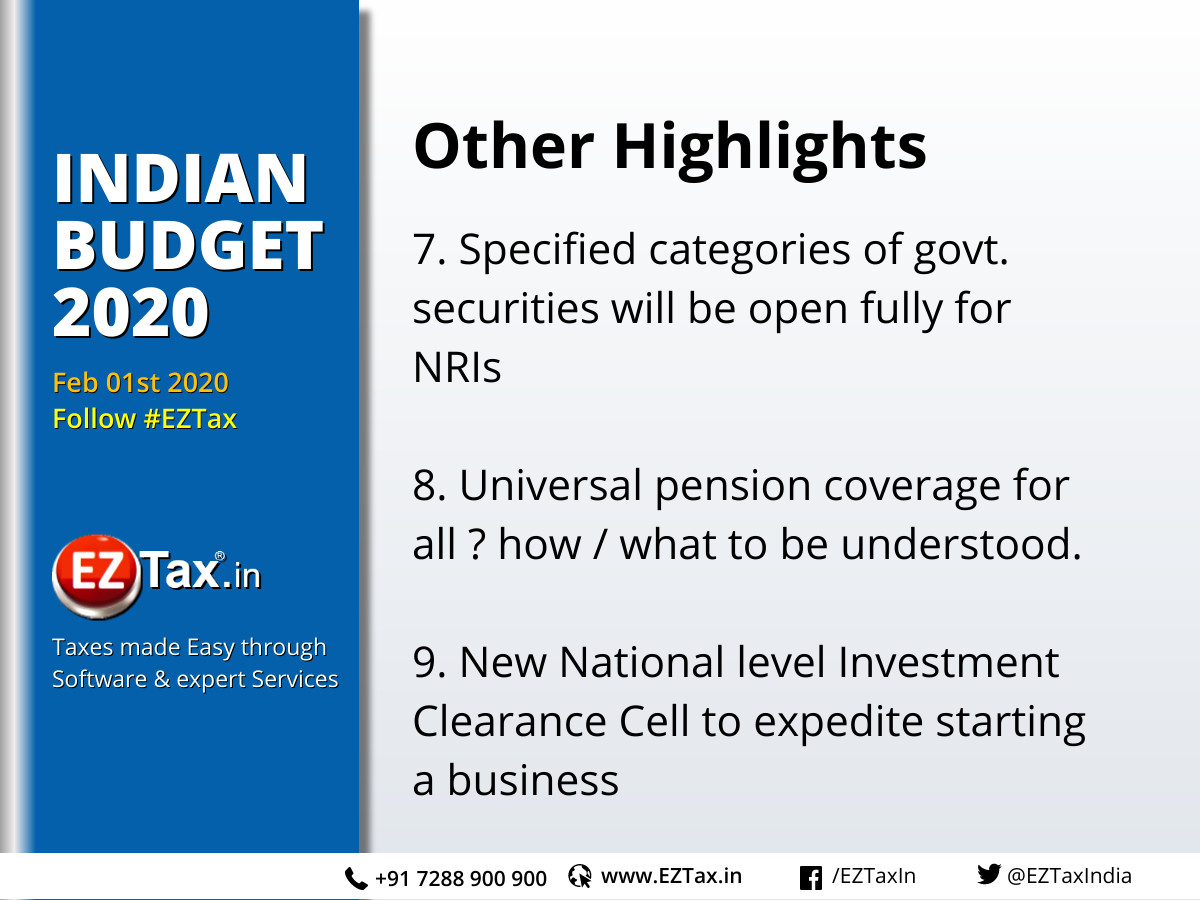 INDIAN BUDGET 2020

Feb 01st 2020
Follow #EZTax

EZ Tax®.in

Taxes made Easy through Software & expert Services

Other Highlights

7. Specified categories of govt. securities will be open fully for NRIs

8. Universal pension coverage for all ? how / what to be understood.

9. New National level Investment Clearance Cell to expedite starting a business

+91 7288 900 900 www.EZTax.in /EZTaxIn @EZTaxIndia